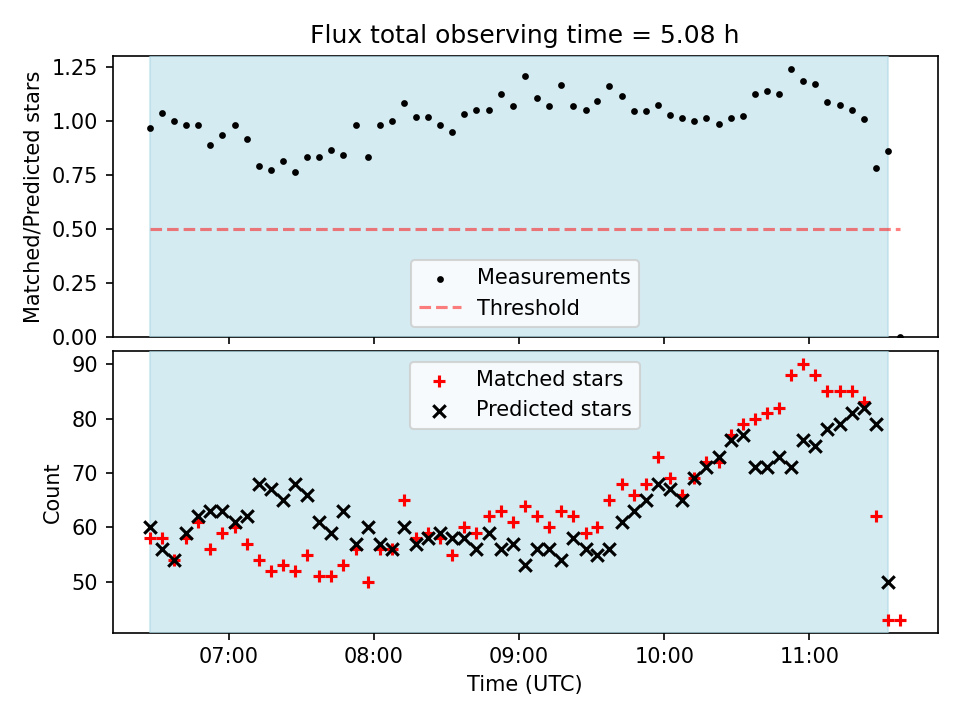 Flux total observing time = 5.08 h

Matched/Predicted stars

1.25
1.00
0.75
0.50
0.25
0.00

Measurements
Threshold

Count

90
80
70
60
50

Matched stars
Predicted stars

07:00
08:00
09:00
10:00
11:00

Time (UTC)